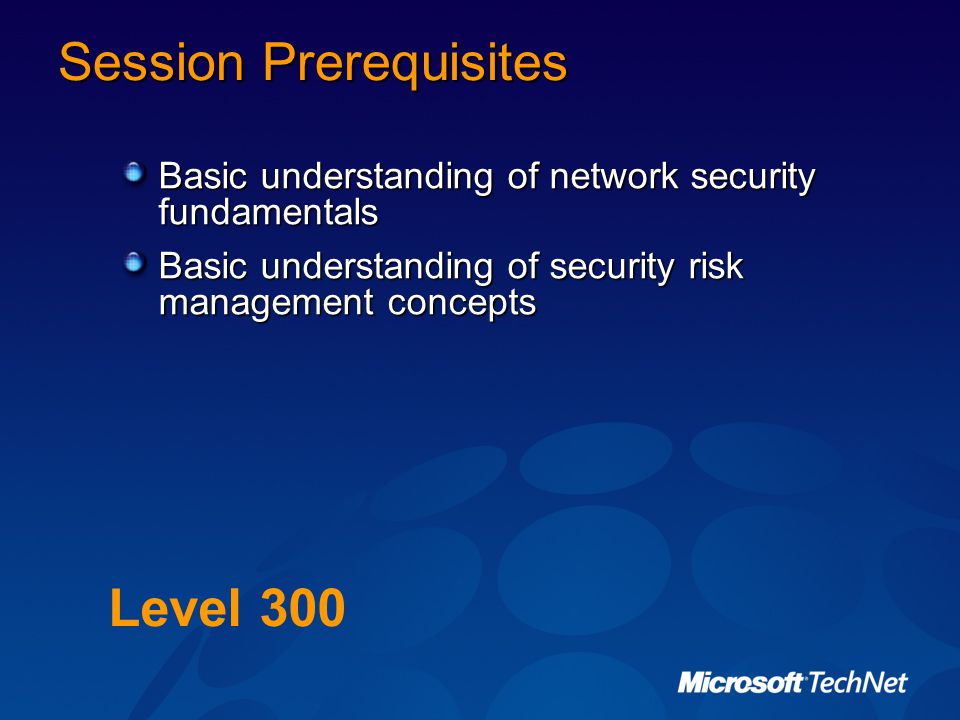 Session Prerequisites

Basic understanding of network security fundamentals

Basic understanding of security risk management concepts

Level 300

Microsoft TechNet